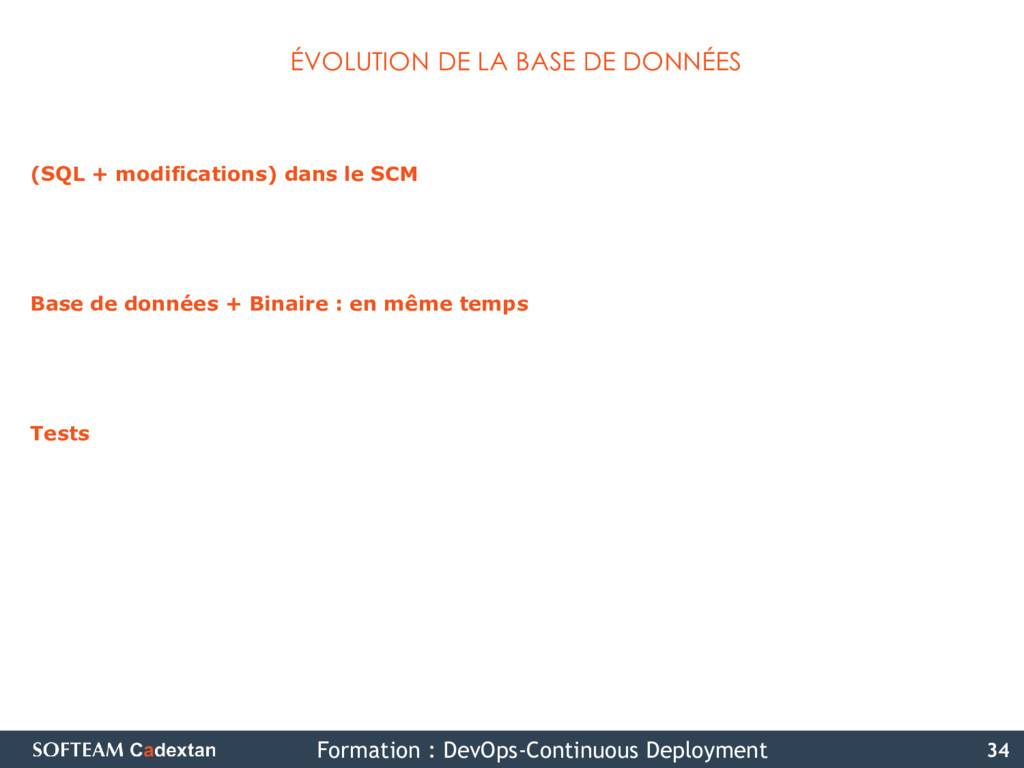 ÉVOLUTION DE LA BASE DE DONNÉES

(SQL + modifications) dans le SCM

Base de données + Binaire : en même temps

Tests

SOFTEAM Cadextan

Formation : DevOps-Continuous Deployment

34